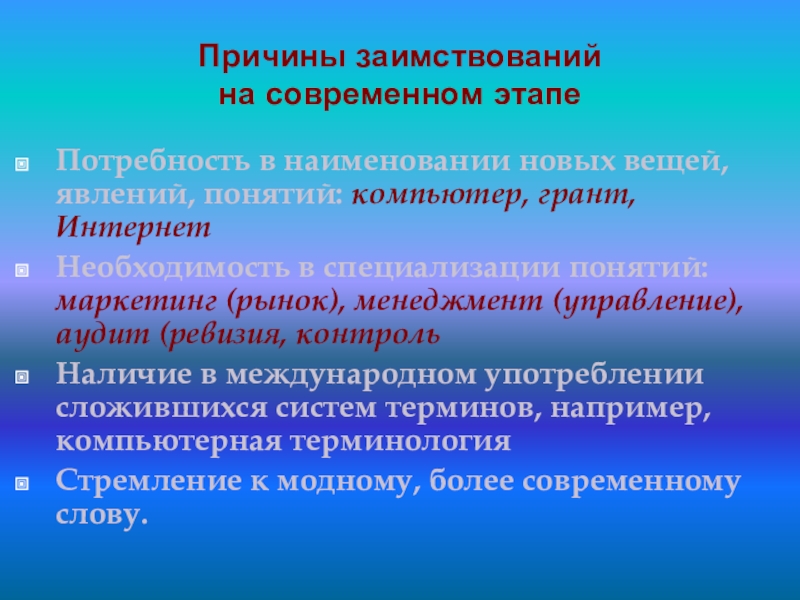 Причины заимствований на современном этапе

Потребность в наименовании новых вещей, явлений, понятий: компьютер, грант, Интернет

Необходимость в специализации понятий: маркетинг (рынок), менеджмент (управление), аудит (ревизия, контроль

Наличие в международном употреблении сложившихся систем терминов, например, компьютерная терминология

Стремление к модному, более современному слову.